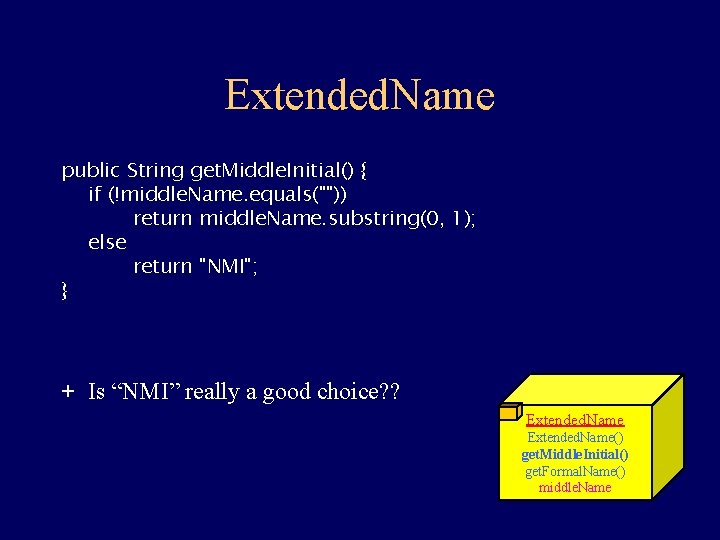 ExtendedName

public String getMiddleInitial() {
if (!middleName.equals(""))
return middleName.substring(0, 1);
else
return "NMI";
}

+ Is “NMI” really a good choice??

ExtendedName
ExtendedName()
getMiddleInitial()
getFormalName()
middleName